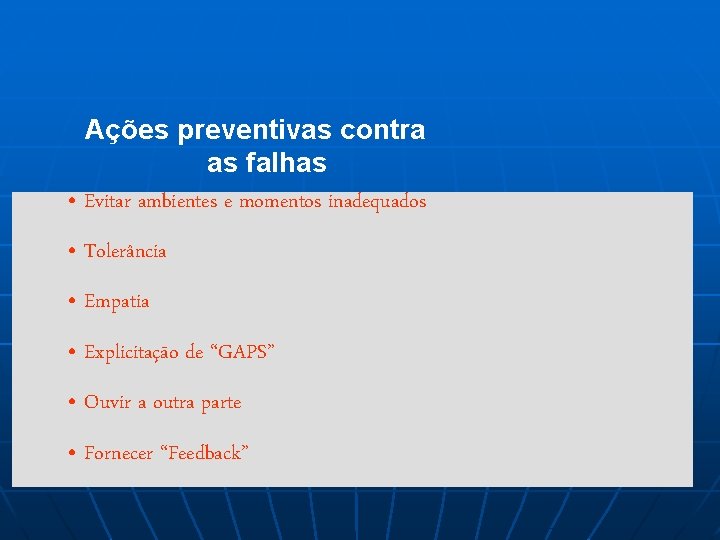 Ações preventivas contra as falhas

• Evitar ambientes e momentos inadequados

• Tolerância

• Empatia

• Explicitação de “GAPS”

• Ouvir a outra parte

• Fornecer “Feedback”